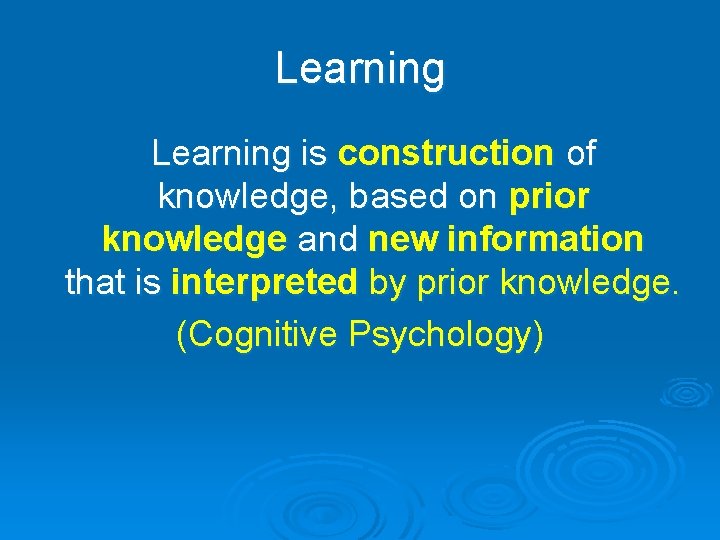 Learning

Learning is construction of knowledge, based on prior knowledge and new information that is interpreted by prior knowledge.

(Cognitive Psychology)